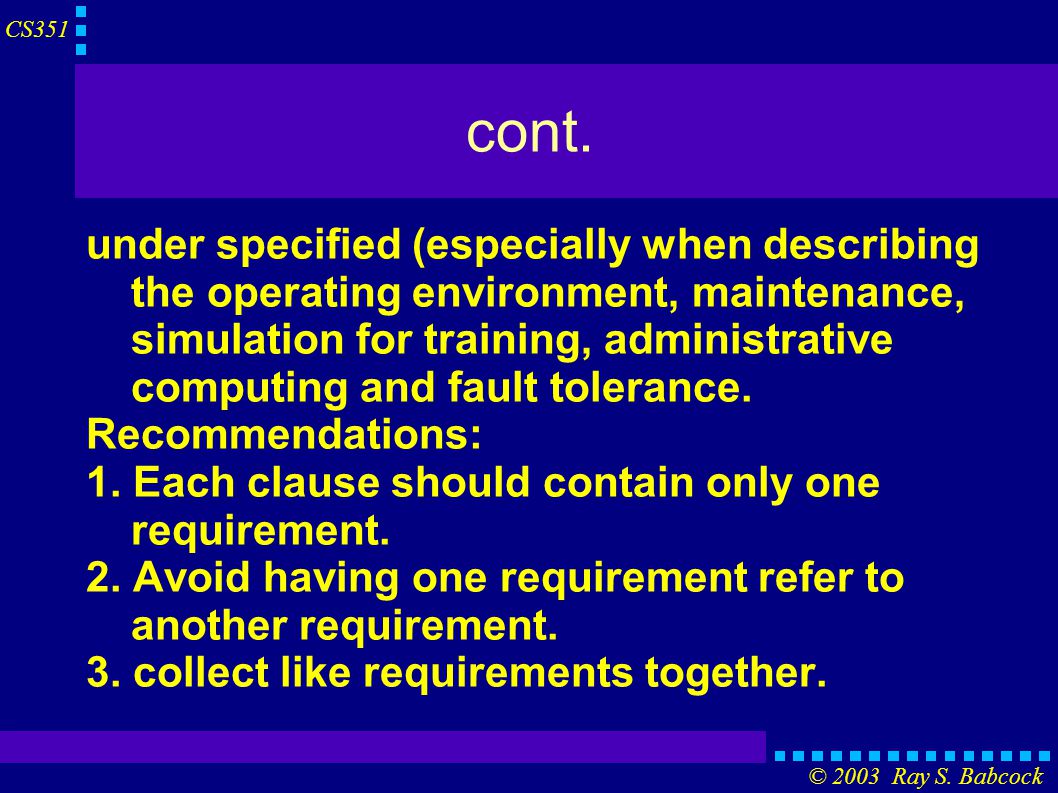 CS351

cont.

under specified (especially when describing the operating environment, maintenance, simulation for training, administrative computing and fault tolerance.

Recommendations:

1. Each clause should contain only one requirement.

2. Avoid having one requirement refer to another requirement.

3. collect like requirements together.

© 2003 Ray S. Babcock